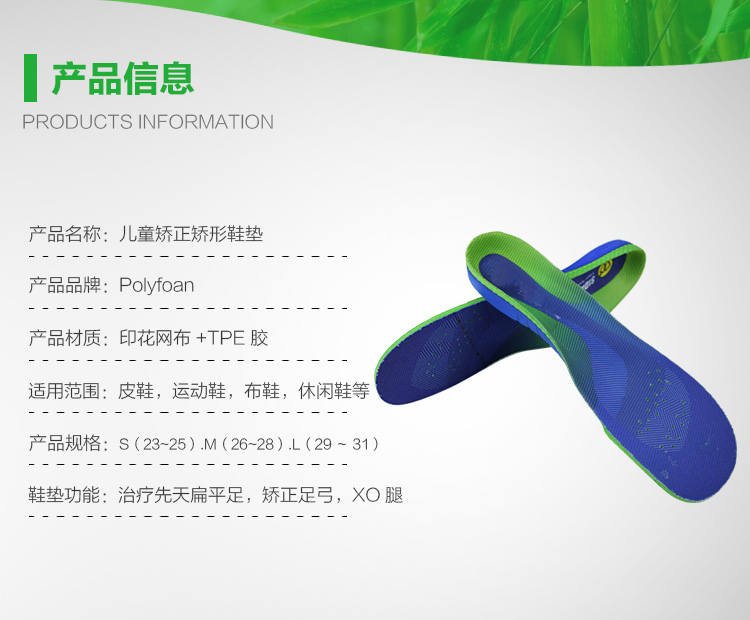 产品信息
PRODUCTS INFORMATION

产品名称：儿童矫正矫形鞋垫

产品品牌：Polyfoan

产品材质：印花网布 +TPE 胶

适用范围：皮鞋，运动鞋，布鞋，休闲鞋等

产品规格：S（23~25）.M（26~28）.L（29 ~ 31）

鞋垫功能：治疗先天扁平足，矫正足弓，XO 腿